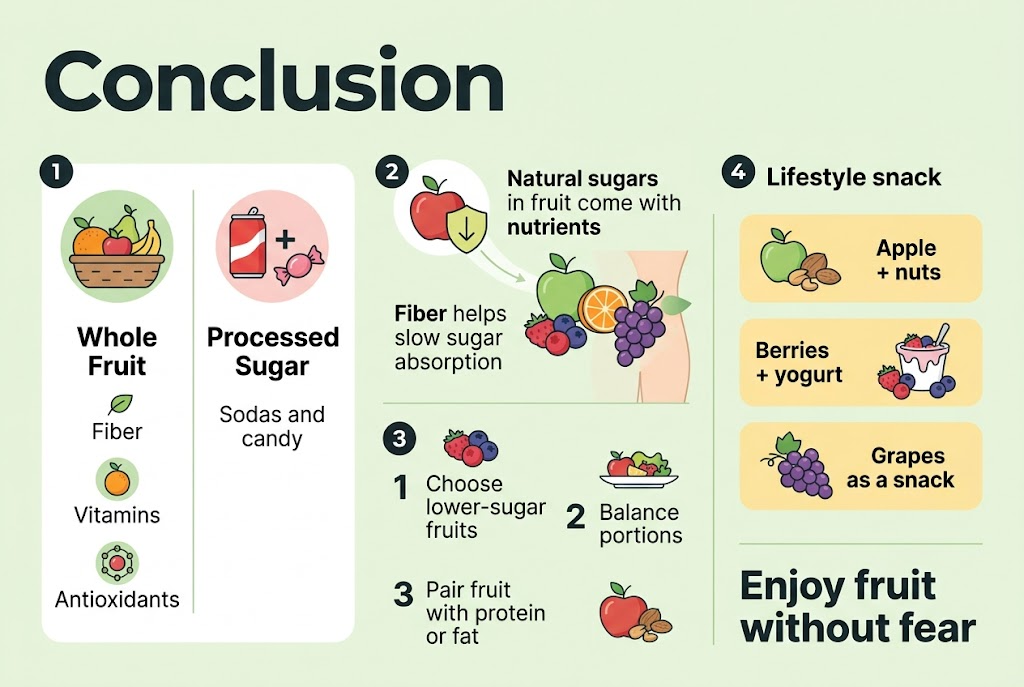 Conclusion

1

Whole Fruit

Fiber

Vitamins

Antioxidants

Processed Sugar

Sodas and candy

2

Natural sugars in fruit come with nutrients

Fiber helps slow sugar absorption

3

1 Choose lower-sugar fruits

2 Balance portions

3 Pair fruit with protein or fat

4 Lifestyle snack

Apple + nuts

Berries + yogurt

Grapes as a snack

Enjoy fruit without fear